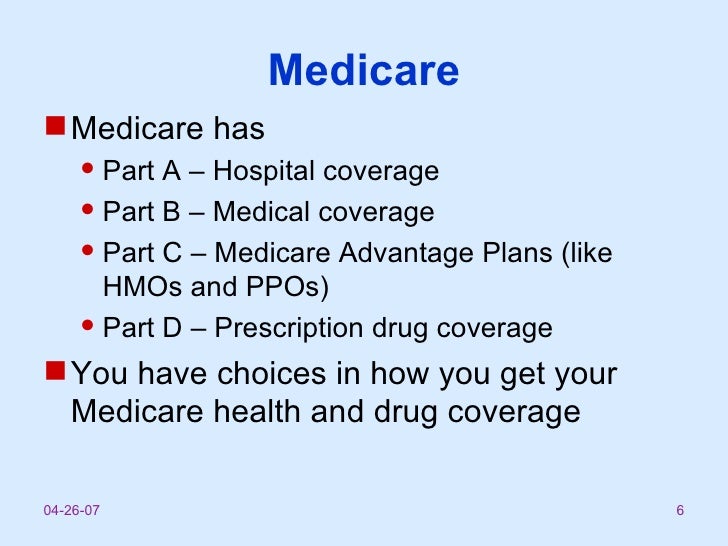 Medicare

- Medicare has
  - Part A – Hospital coverage
  - Part B – Medical coverage
  - Part C – Medicare Advantage Plans (like HMOs and PPOs)
  - Part D – Prescription drug coverage
- You have choices in how you get your Medicare health and drug coverage

04-26-07

6